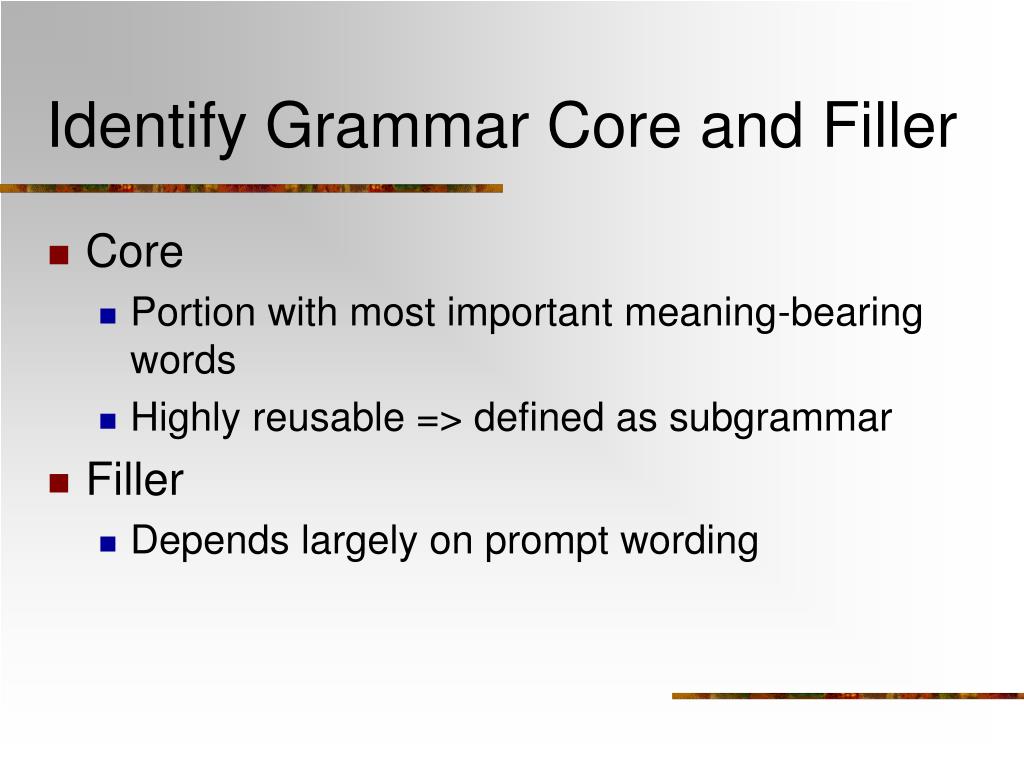 Identify Grammar Core and Filler

- Core
  - Portion with most important meaning-bearing words
  - Highly reusable => defined as subgrammar
- Filler
  - Depends largely on prompt wording